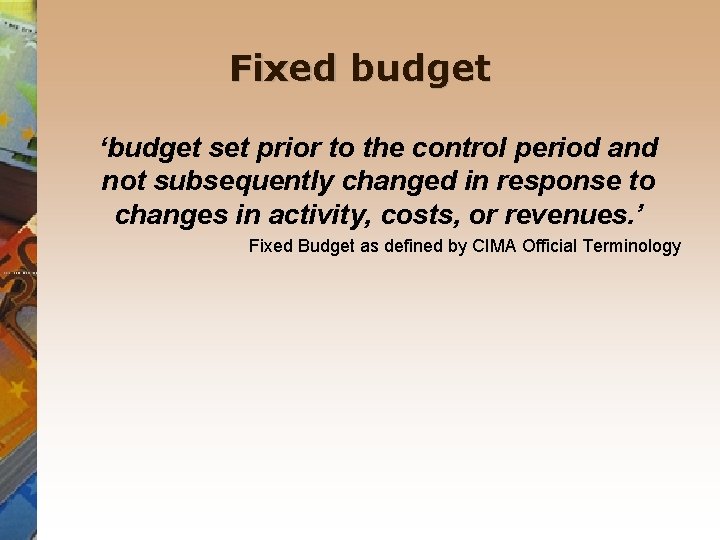 Fixed budget

‘budget set prior to the control period and not subsequently changed in response to changes in activity, costs, or revenues.’

Fixed Budget as defined by CIMA Official Terminology